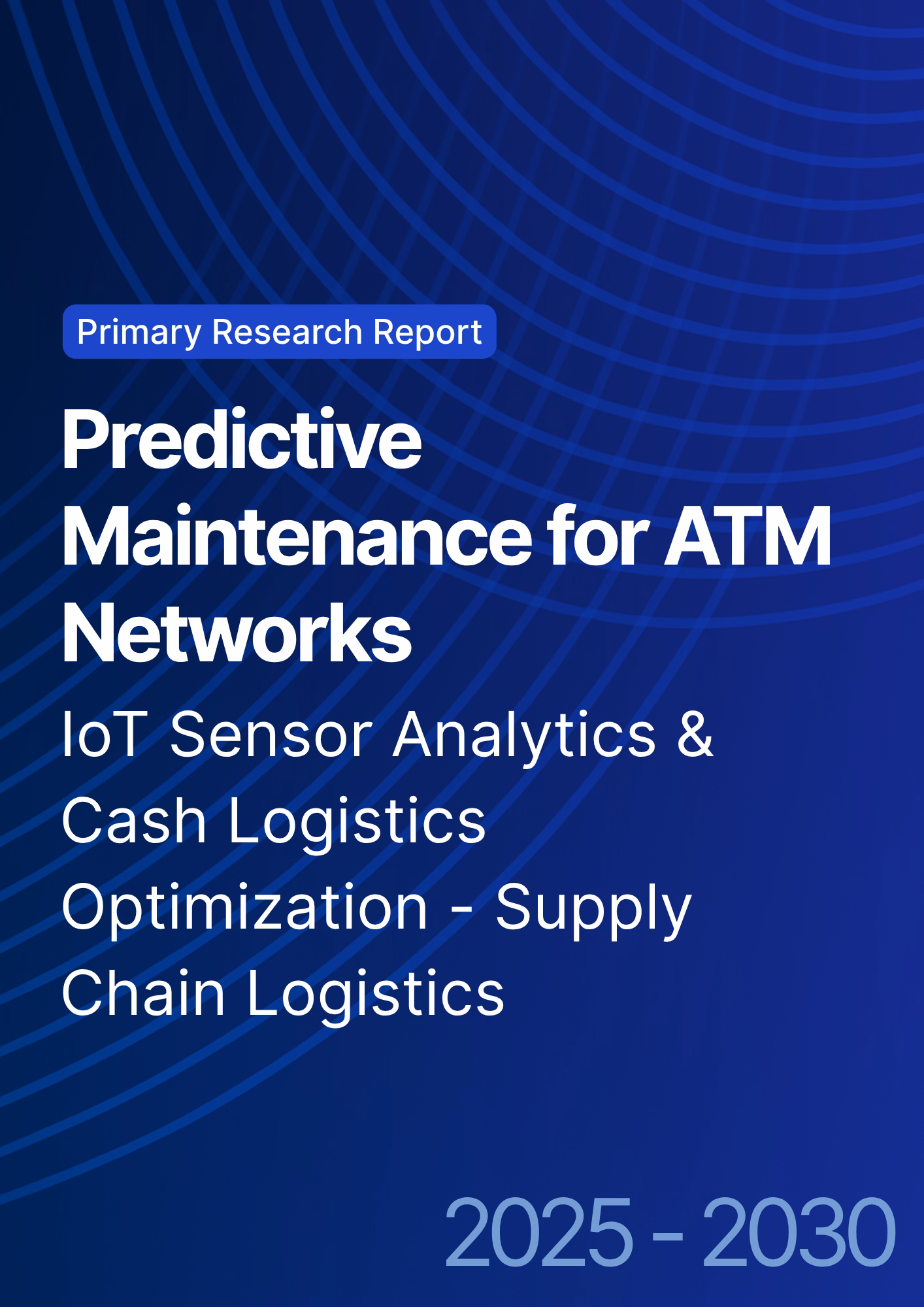 Primary Research Report

Predictive Maintenance for ATM Networks

IoT Sensor Analytics & Cash Logistics Optimization - Supply Chain Logistics

2025 - 2030